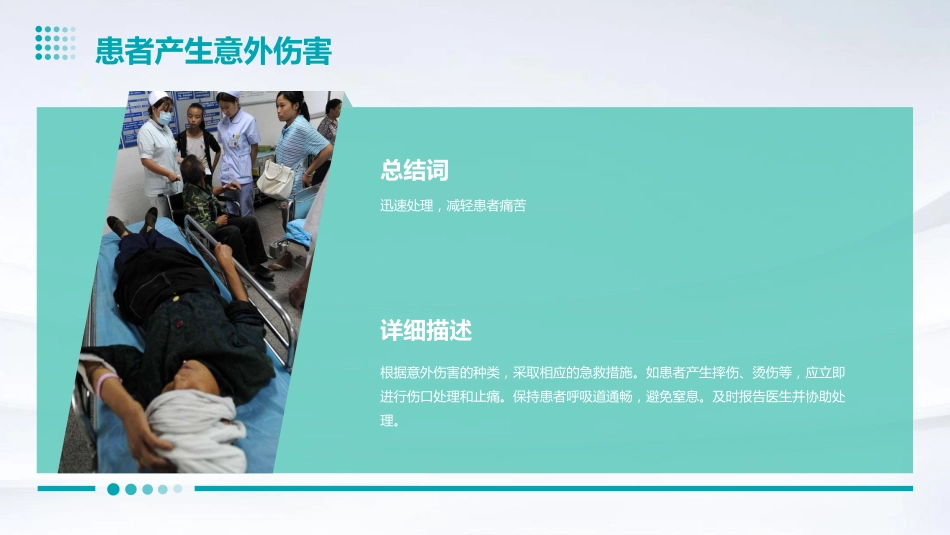 患者产生意外伤害

总结词

迅速处理，减轻患者痛苦

详细描述

根据意外伤害的种类，采取相应的急救措施。如患者产生摔伤、烫伤等，应立即进行伤口处理和止痛。保持患者呼吸道通畅，避免窒息。及时报告医生并协助处理。